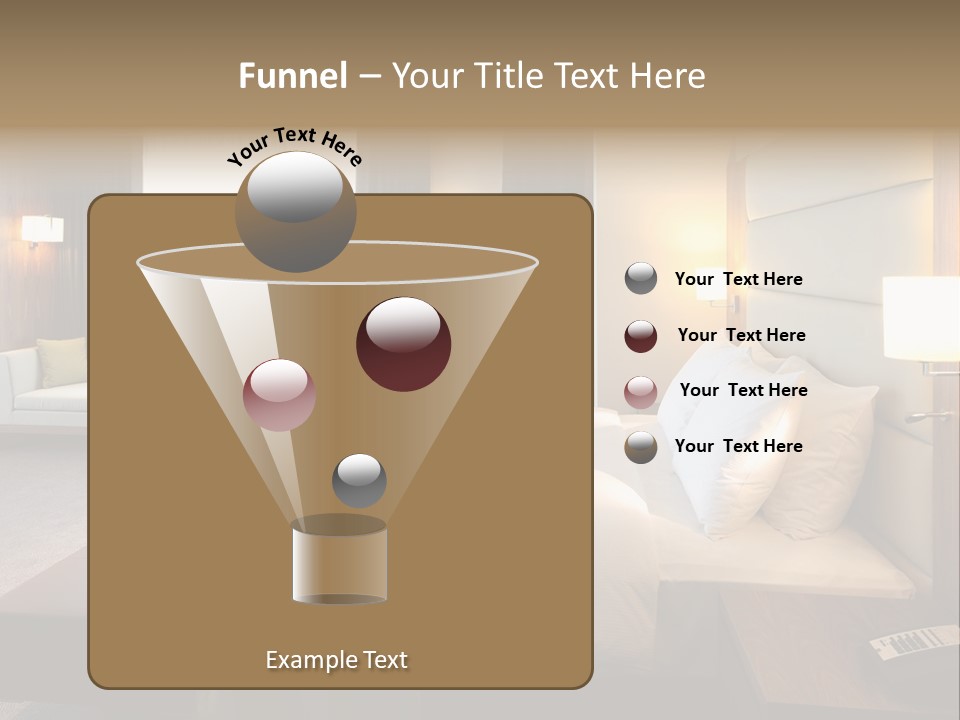 Funnel – Your Title Text Here

Your Text Here

Example Text

Your Text Here

Your Text Here

Your Text Here

Your Text Here